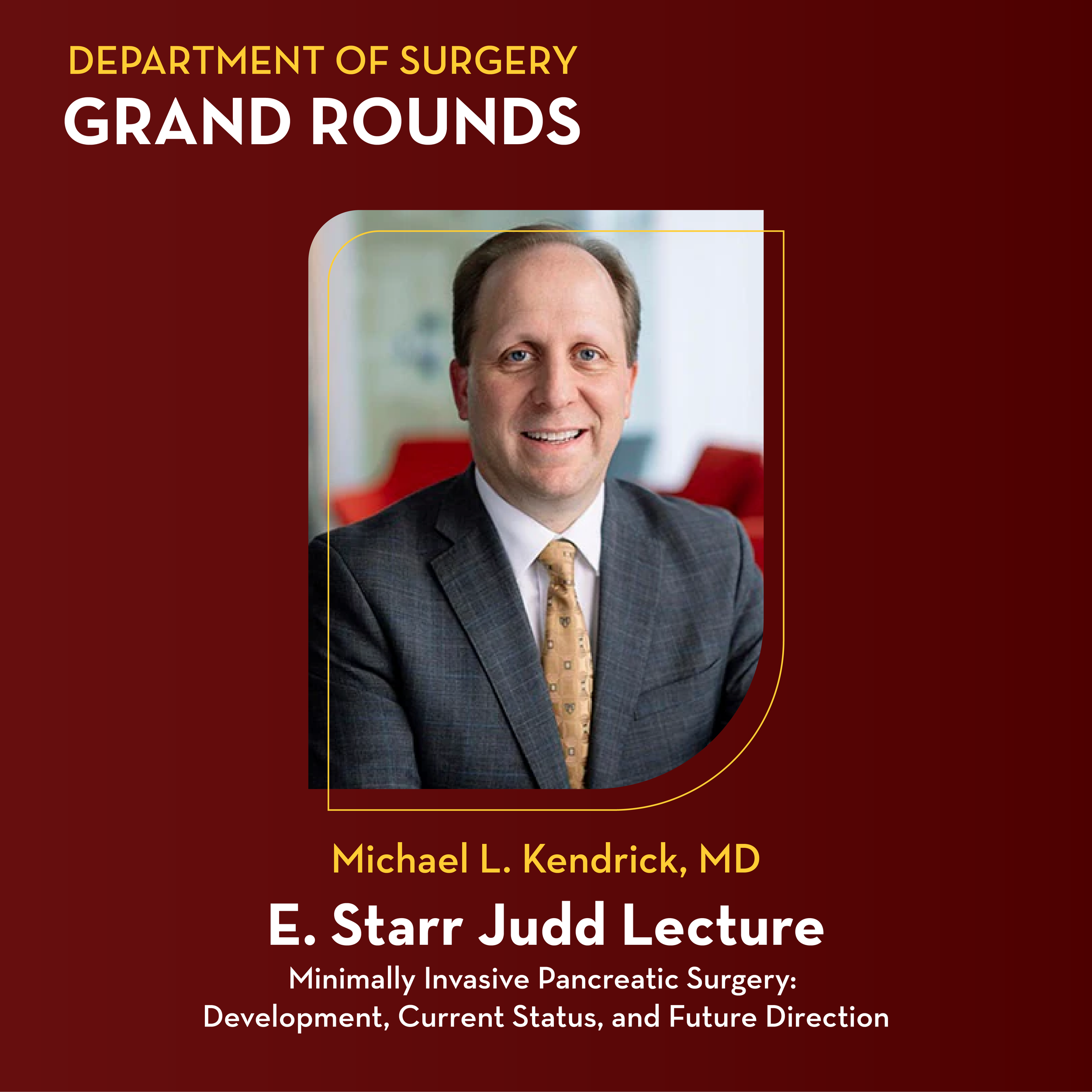 DEPARTMENT OF SURGERY
GRAND ROUNDS

Michael L. Kendrick, MD

E. Starr Judd Lecture

Minimally Invasive Pancreatic Surgery: Development, Current Status, and Future Direction